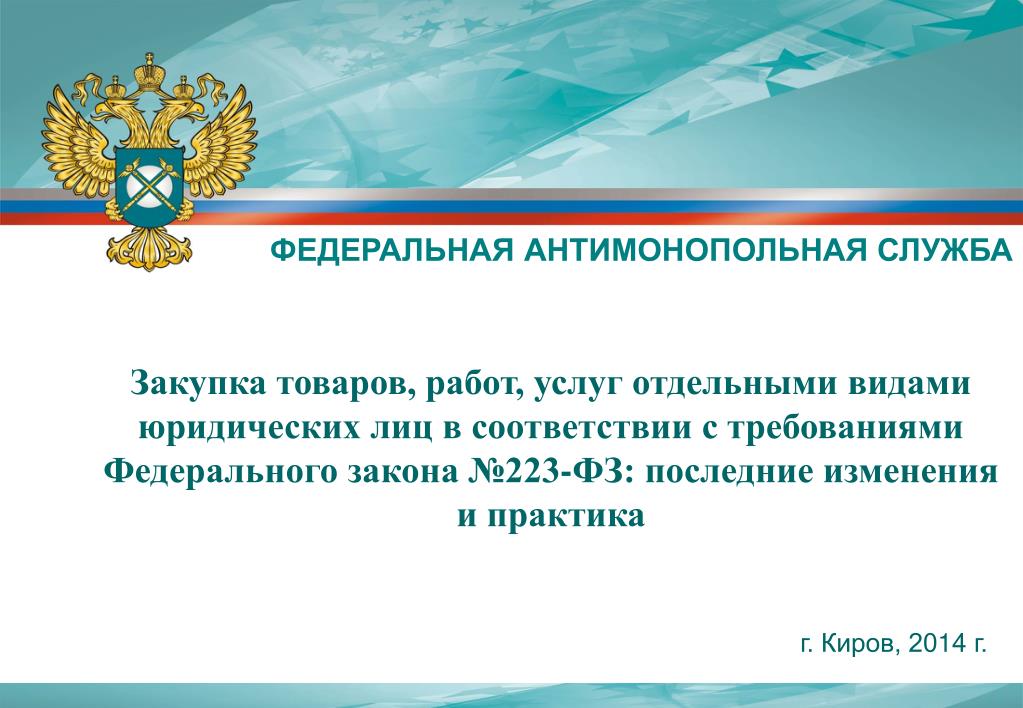 ФЕДЕРАЛЬНАЯ АНТИМОНОПОЛЬНАЯ СЛУЖБА

Закупка товаров, работ, услуг отдельными видами юридических лиц в соответствии с требованиями Федерального закона №223-ФЗ: последние изменения и практика

г. Киров, 2014 г.